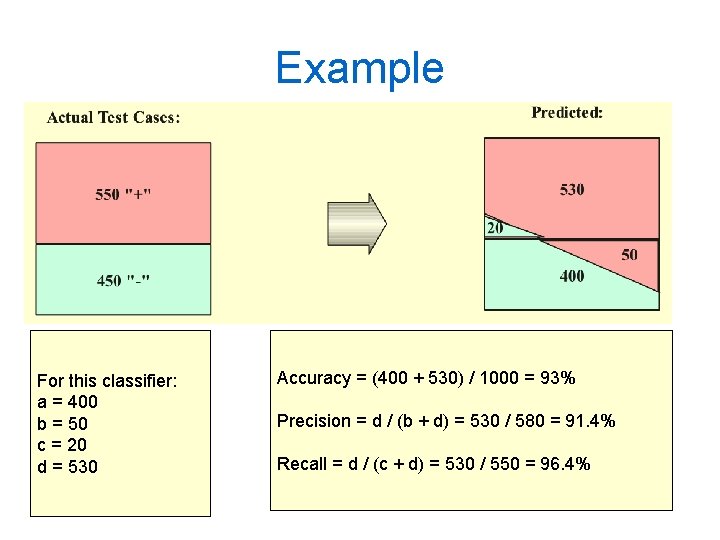 Example

Actual Test Cases:

550 "+"

450 "-"

Predicted:

530

20

50

400

For this classifier:
a = 400
b = 50
c = 20
d = 530

Accuracy = (400 + 530) / 1000 = 93%

Precision = d / (b + d) = 530 / 580 = 91.4%

Recall = d / (c + d) = 530 / 550 = 96.4%